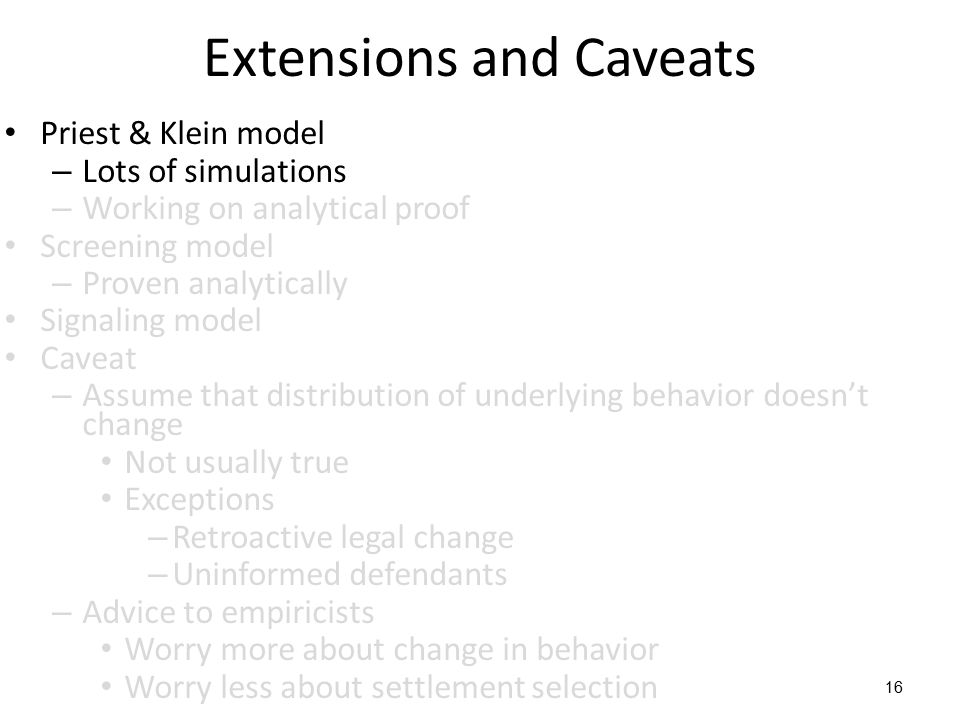 Extensions and Caveats

• Priest & Klein model
– Lots of simulations
– Working on analytical proof
• Screening model
– Proven analytically
• Signaling model
• Caveat
– Assume that distribution of underlying behavior doesn't change
• Not usually true
• Exceptions
– Retroactive legal change
– Uninformed defendants
– Advice to empiricists
• Worry more about change in behavior
• Worry less about settlement selection

16